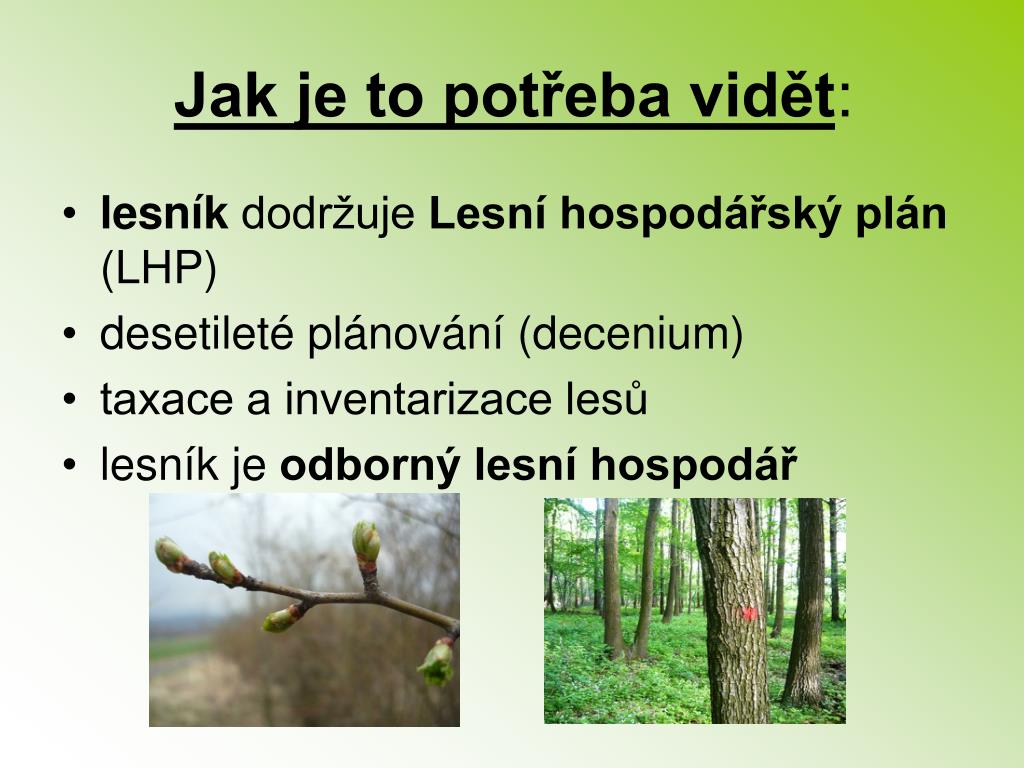 Jak je to potřeba vidět:

• lesník dodržuje Lesní hospodářský plán (LHP)
• desetileté plánování (decenium)
• taxace a inventarizace lesů
• lesník je odborný lesní hospodář